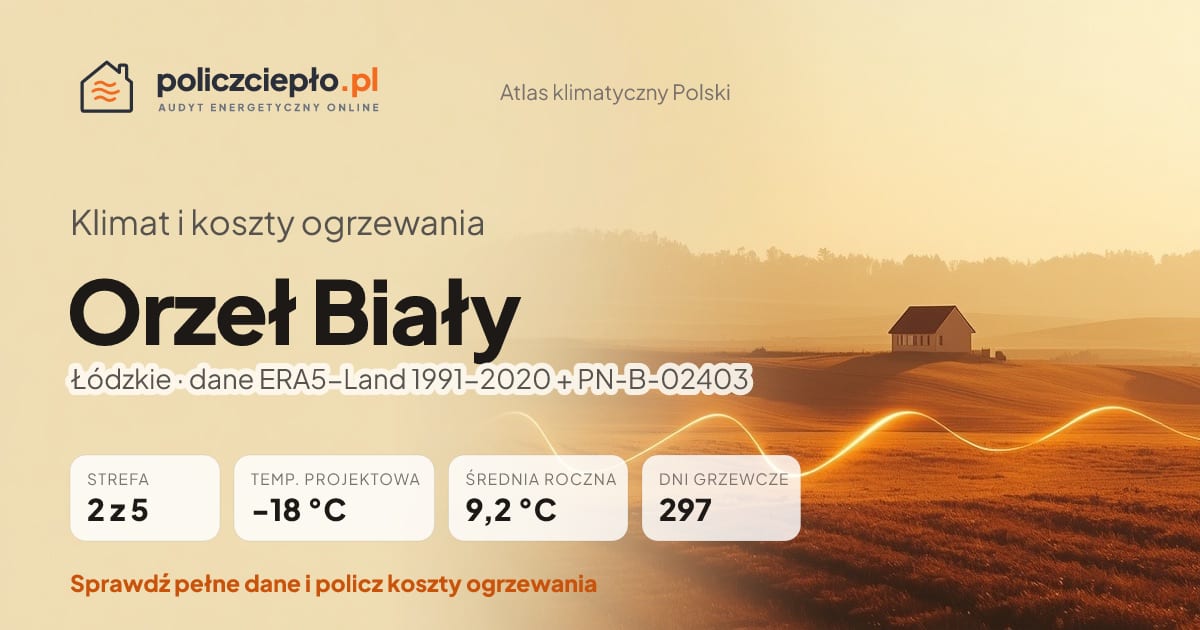 policzciepło.pl
AUDYT ENERGETYCZNY ONLINE

Atlas klimatyczny Polski

Klimat i koszty ogrzewania

Orzeł Biały

Łódzkie · dane ERA5–Land 1991–2020 + PN-B-02403

STREFA
2 z 5

TEMP. PROJEKTOWA
−18 °C

ŚREDNIA ROCZNA
9,2 °C

DNI GRZEWCZE
297

Sprawdź pełne dane i policz koszty ogrzewania